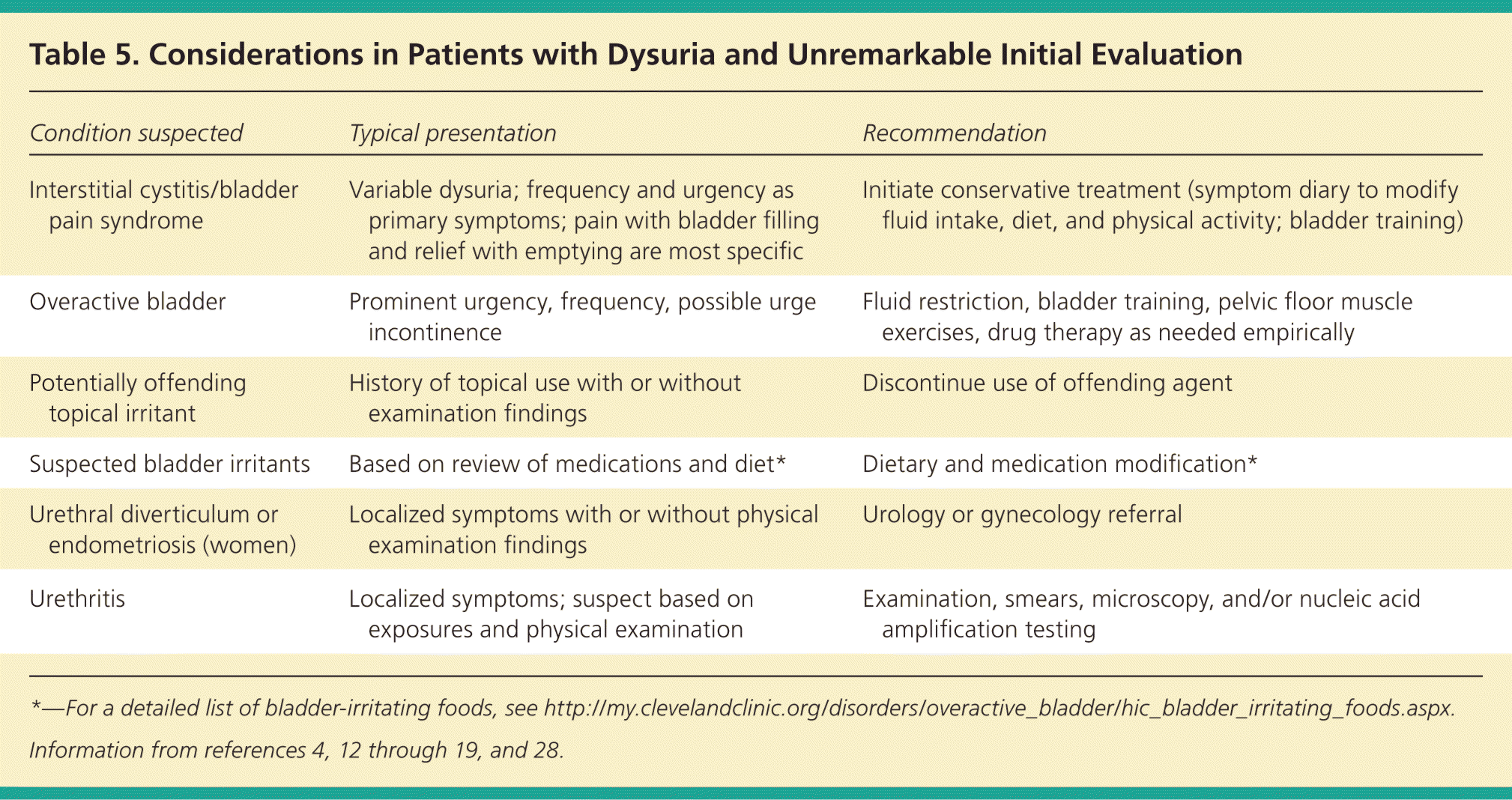 Table 5. Considerations in Patients with Dysuria and Unremarkable Initial Evaluation

| Condition suspected | Typical presentation | Recommendation |
|---|---|---|
| Interstitial cystitis/bladder pain syndrome | Variable dysuria; frequency and urgency as primary symptoms; pain with bladder filling and relief with emptying are most specific | Initiate conservative treatment (symptom diary to modify fluid intake, diet, and physical activity; bladder training) |
| Overactive bladder | Prominent urgency, frequency, possible urge incontinence | Fluid restriction, bladder training, pelvic floor muscle exercises, drug therapy as needed empirically |
| Potentially offending topical irritant | History of topical use with or without examination findings | Discontinue use of offending agent |
| Suspected bladder irritants | Based on review of medications and diet* | Dietary and medication modification* |
| Urethral diverticulum or endometriosis (women) | Localized symptoms with or without physical examination findings | Urology or gynecology referral |
| Urethritis | Localized symptoms; suspect based on exposures and physical examination | Examination, smears, microscopy, and/or nucleic acid amplification testing |

*—For a detailed list of bladder-irritating foods, see http://my.clevelandclinic.org/disorders/overactive_bladder/hic_bladder_irritating_foods.aspx.

Information from references 4, 12 through 19, and 28.